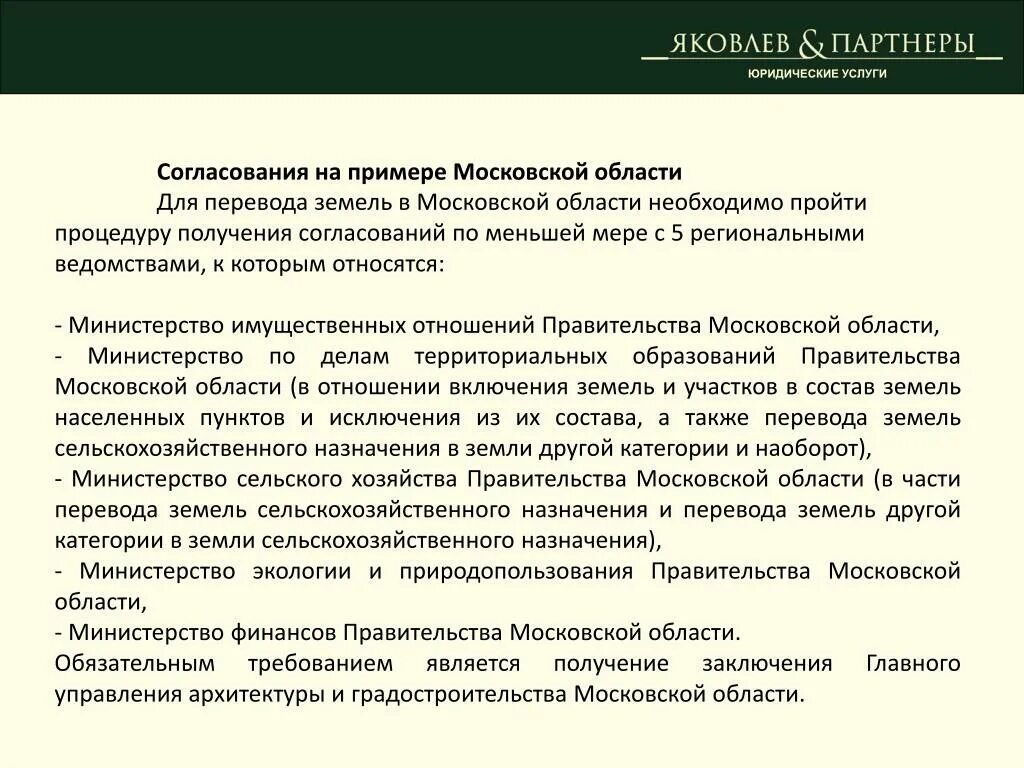 ЯКОВЛЕВ & ПАРТНЕРЫ
ЮРИДИЧЕСКИЕ УСЛУГИ

Согласования на примере Московской области

Для перевода земель в Московской области необходимо пройти процедуру получения согласований по меньшей мере с 5 региональными ведомствами, к которым относятся:

- Министерство имущественных отношений Правительства Московской области,
- Министерство по делам территориальных образований Правительства Московской области (в отношении включения земель и участков в состав земель населенных пунктов и исключения из их состава, а также перевода земель сельскохозяйственного назначения в земли другой категории и наоборот),
- Министерство сельского хозяйства Правительства Московской области (в части перевода земель сельскохозяйственного назначения и перевода земель другой категории в земли сельскохозяйственного назначения),
- Министерство экологии и природопользования Правительства Московской области,
- Министерство финансов Правительства Московской области.
Обязательным требованием является получение заключения Главного управления архитектуры и градостроительства Московской области.